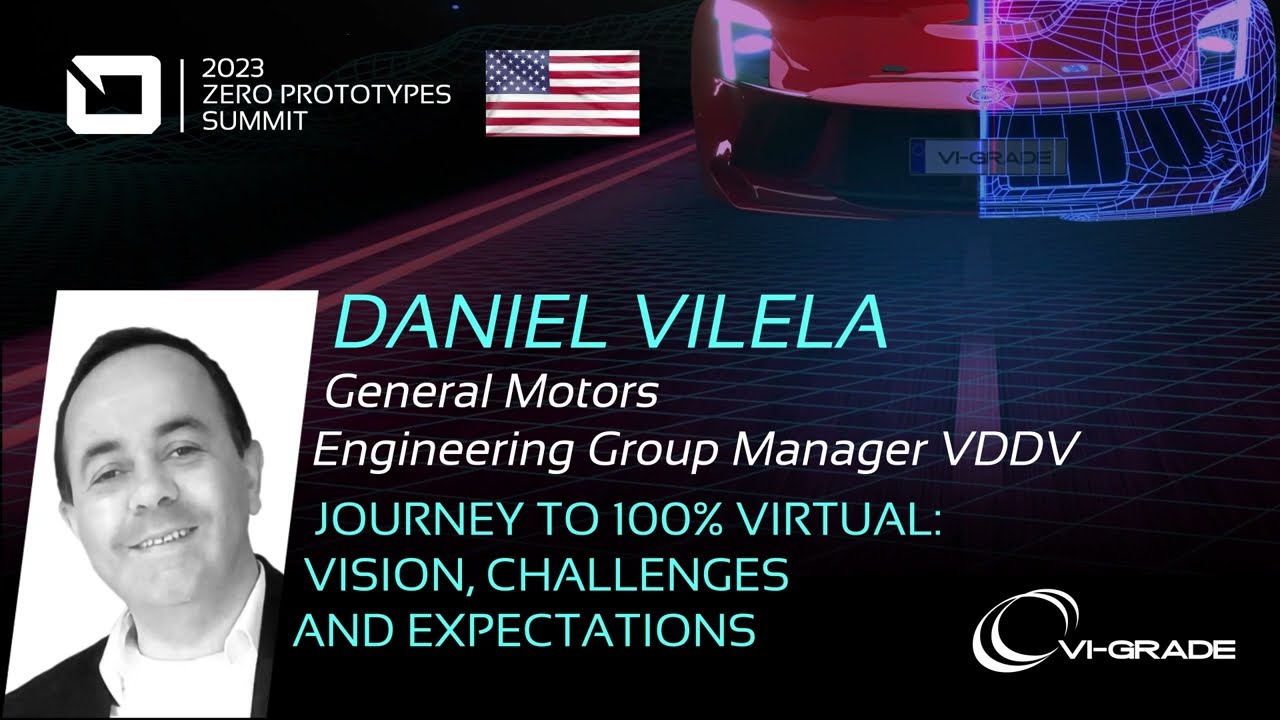 2023
ZERO PROTOTYPES
SUMMIT

VI-GRADE

DANIEL VILELA
General Motors
Engineering Group Manager VDDV

JOURNEY TO 100% VIRTUAL:
VISION, CHALLENGES
AND EXPECTATIONS

VI-GRADE